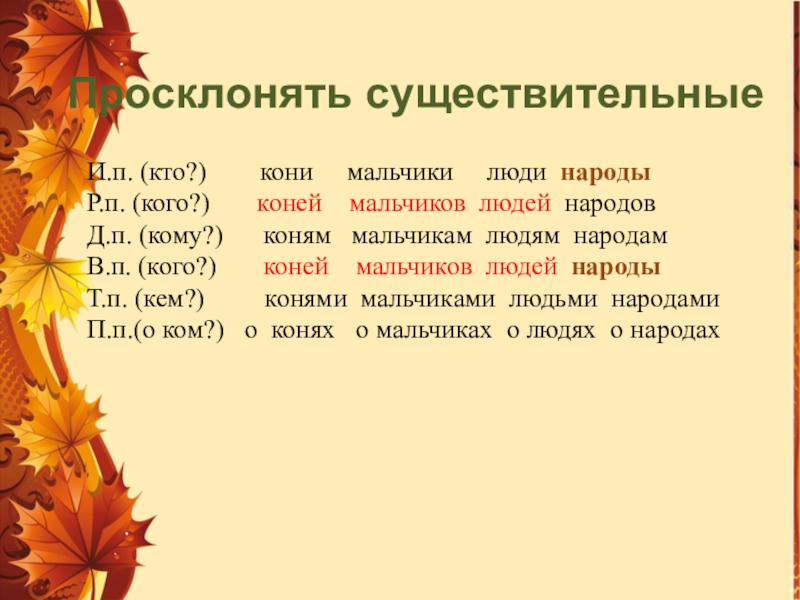 Просклонять существительные

И.п. (кто?) кони мальчики люди народы
Р.п. (кого?) коней мальчиков людей народов
Д.п. (кому?) коням мальчикам людям народам
В.п. (кого?) коней мальчиков людей народы
Т.п. (кем?) конями мальчиками людьми народами
П.п.(о ком?) о конях о мальчиках о людях о народах